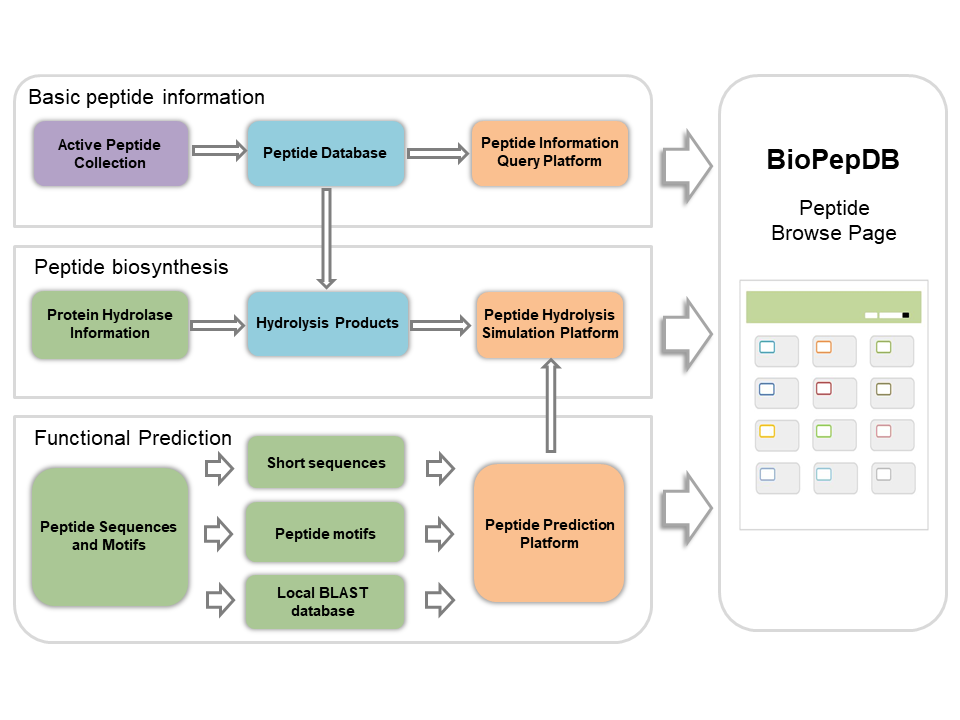 Basic peptide information

Active Peptide Collection

Peptide Database

Peptide Information Query Platform

Peptide biosynthesis

Protein Hydrolase Information

Hydrolysis Products

Peptide Hydrolysis Simulation Platform

Functional Prediction

Peptide Sequences and Motifs

Short sequences

Peptide motifs

Local BLAST database

Peptide Prediction Platform

BioPepDB

Peptide Browse Page